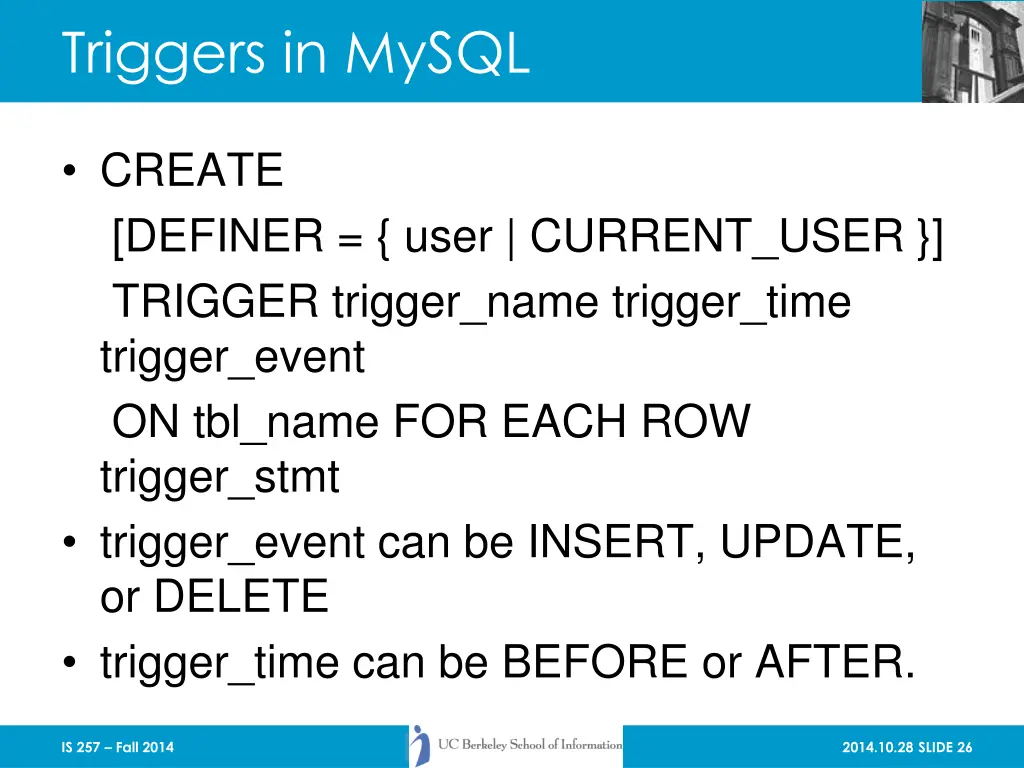 Triggers in MySQL

• CREATE
[DEFINER = { user | CURRENT_USER }]
TRIGGER trigger_name trigger_time trigger_event
ON tbl_name FOR EACH ROW trigger_stmt
• trigger_event can be INSERT, UPDATE, or DELETE
• trigger_time can be BEFORE or AFTER.

IS 257 – Fall 2014

UC Berkeley School of Information

2014.10.28 SLIDE 26